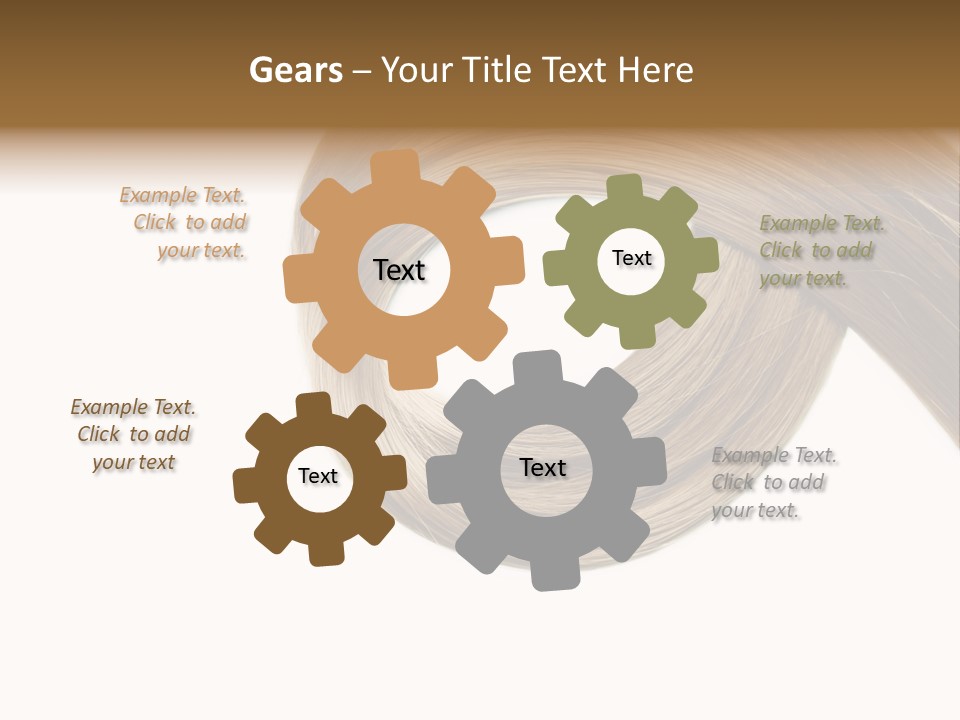 Gears – Your Title Text Here

Example Text. Click to add your text.

Text

Text

Example Text. Click to add your text.

Example Text. Click to add your text

Text

Text

Example Text. Click to add your text.